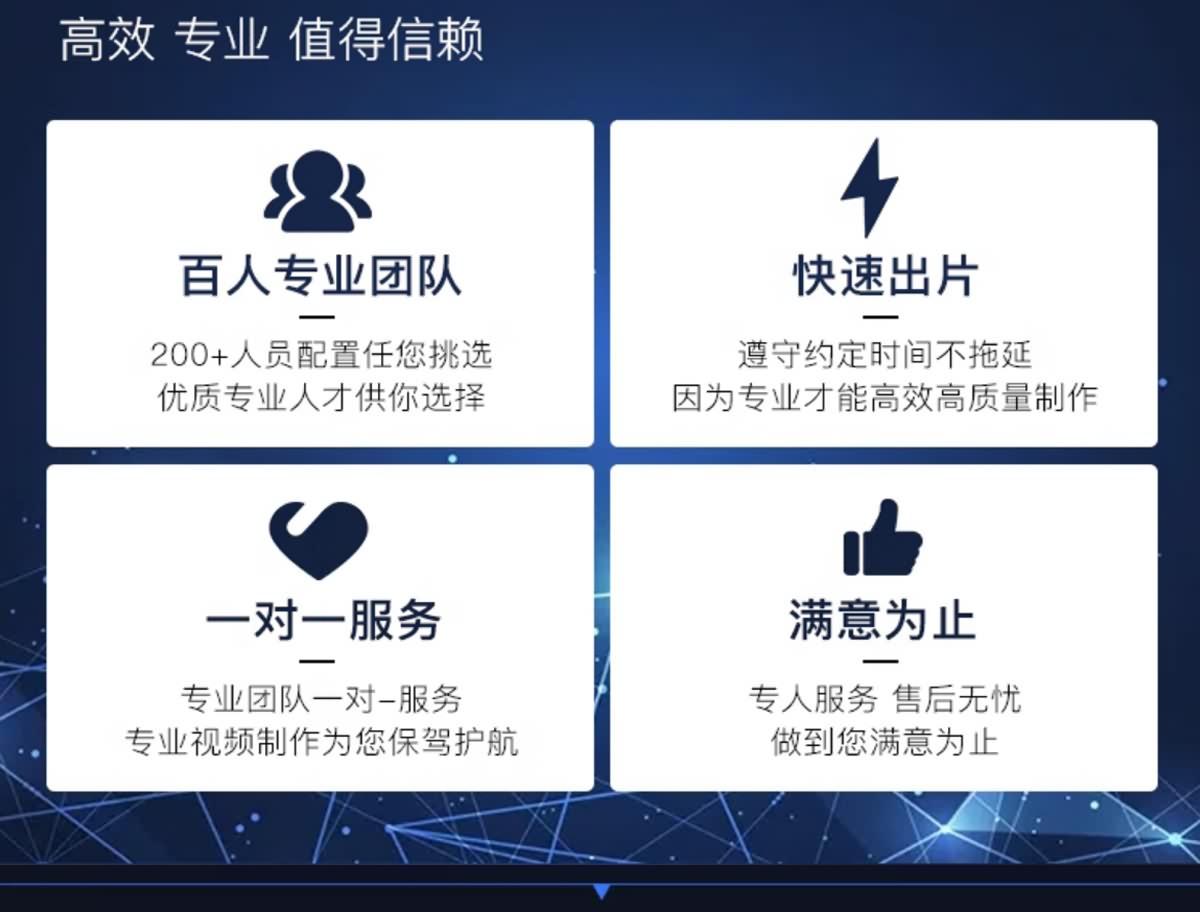 高效 专业 值得信赖

百人专业团队

200+人员配置任您挑选
优质专业人才供你选择

快速出片

遵守约定时间不拖延
因为专业才能高效高质量制作

一对一服务

专业团队一对-服务
专业视频制作为您保驾护航

满意为止

专人服务 售后无忧
做到您满意为止